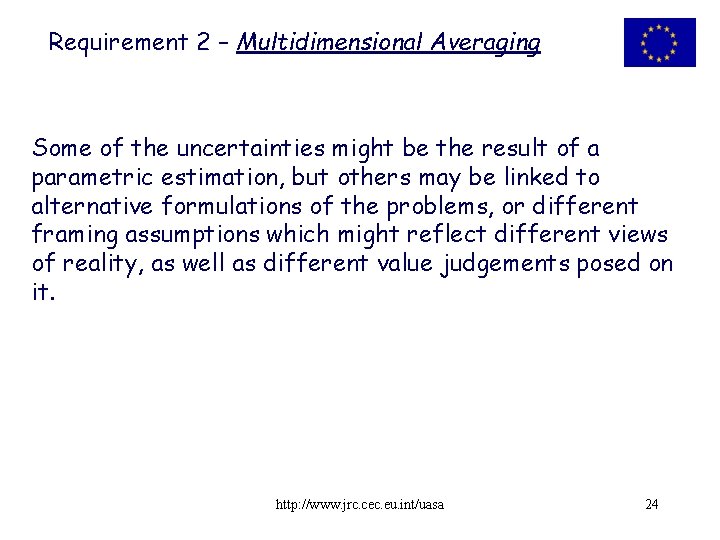 Requirement 2 – Multidimensional Averaging

Some of the uncertainties might be the result of a parametric estimation, but others may be linked to alternative formulations of the problems, or different framing assumptions which might reflect different views of reality, as well as different value judgements posed on it.

http://www.jrc.cec.eu.int/uasa

24